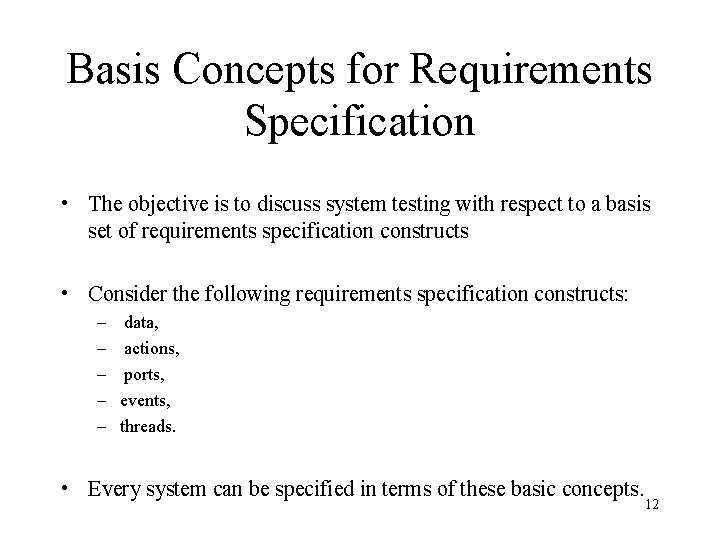 Basis Concepts for Requirements Specification

• The objective is to discuss system testing with respect to a basis set of requirements specification constructs

• Consider the following requirements specification constructs:
– data,
– actions,
– ports,
– events,
– threads.

• Every system can be specified in terms of these basic concepts.

12